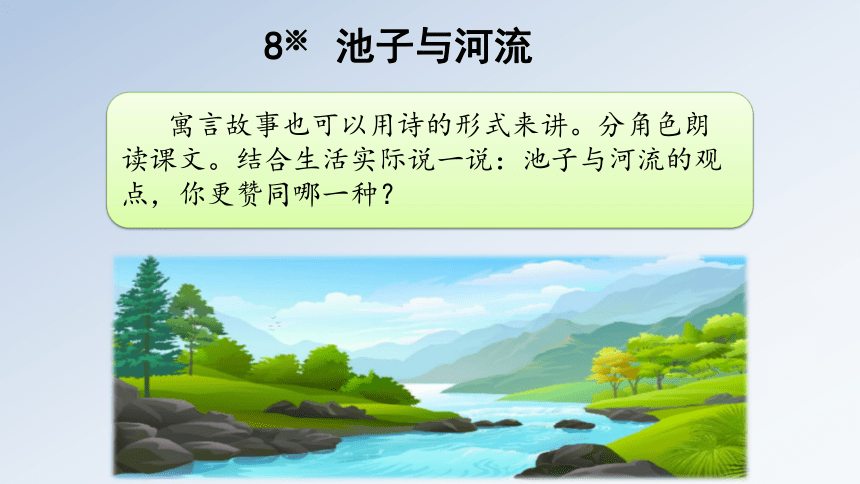 8※ 池子与河流

寓言故事也可以用诗的形式来讲。分角色朗读课文。结合生活实际说一说：池子与河流的观点，你更赞同哪一种？